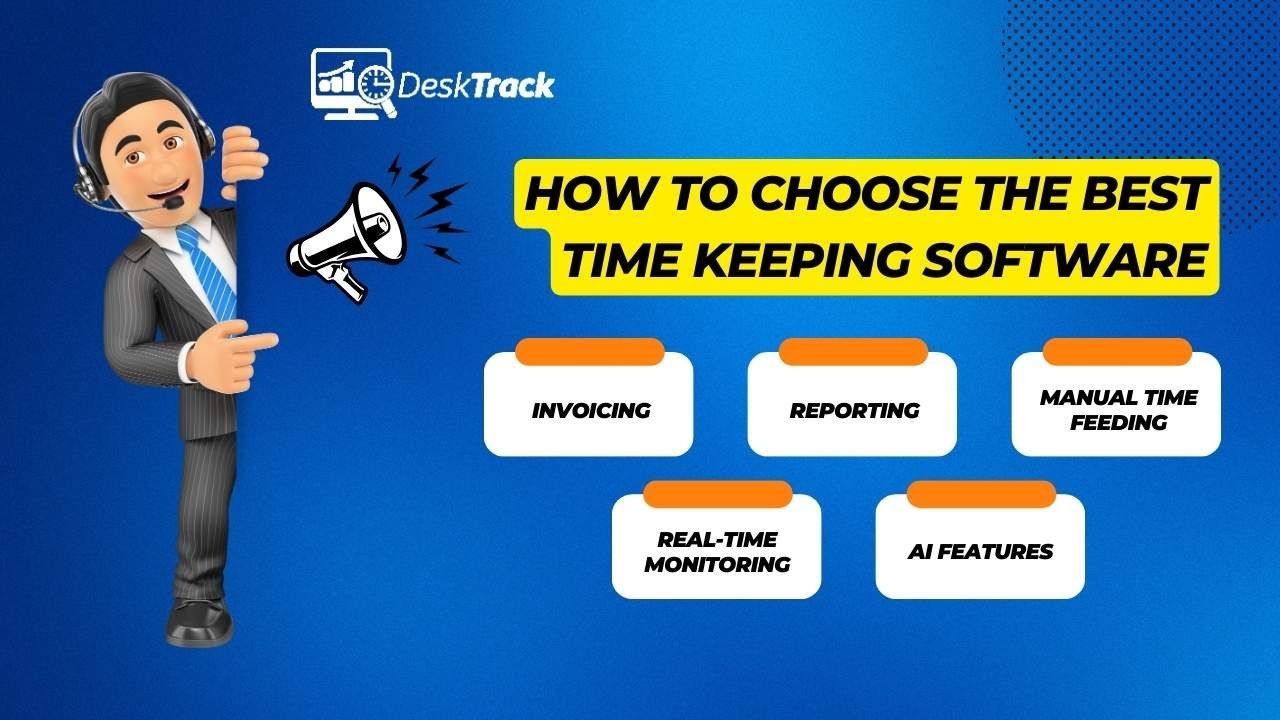 DeskTrack

HOW TO CHOOSE THE BEST TIME KEEPING SOFTWARE

INVOICING

REPORTING

MANUAL TIME FEEDING

REAL-TIME MONITORING

AI FEATURES